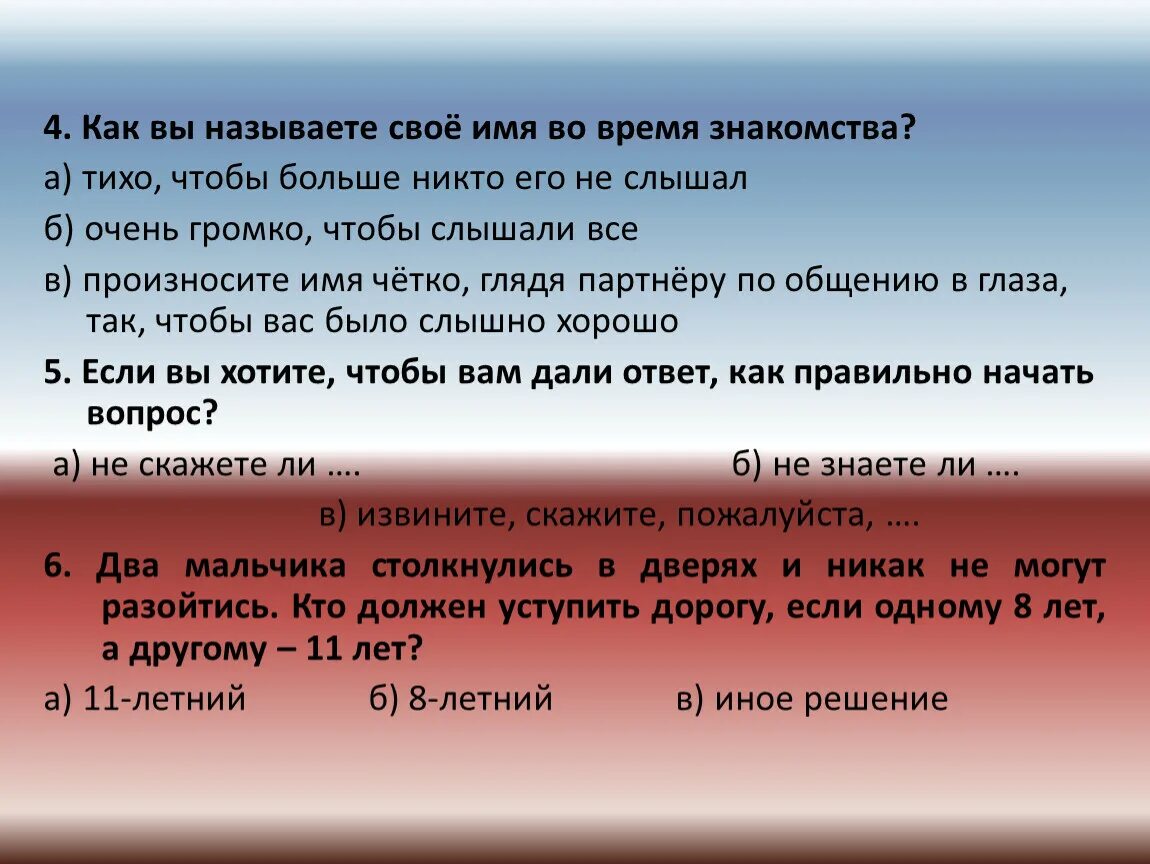 4. Как вы называете своё имя во время знакомства?
а) тихо, чтобы больше никто его не слышал
б) очень громко, чтобы слышали все
в) произносите имя чётко, глядя партнёру по общению в глаза, так, чтобы вас было слышно хорошо

5. Если вы хотите, чтобы вам дали ответ, как правильно начать вопрос?
а) не скажете ли ….
б) не знаете ли ….
в) извините, скажите, пожалуйста, ….

6. Два мальчика столкнулись в дверях и никак не могут разойтись. Кто должен уступить дорогу, если одному 8 лет, а другому – 11 лет?
а) 11-летний
б) 8-летний
в) иное решение